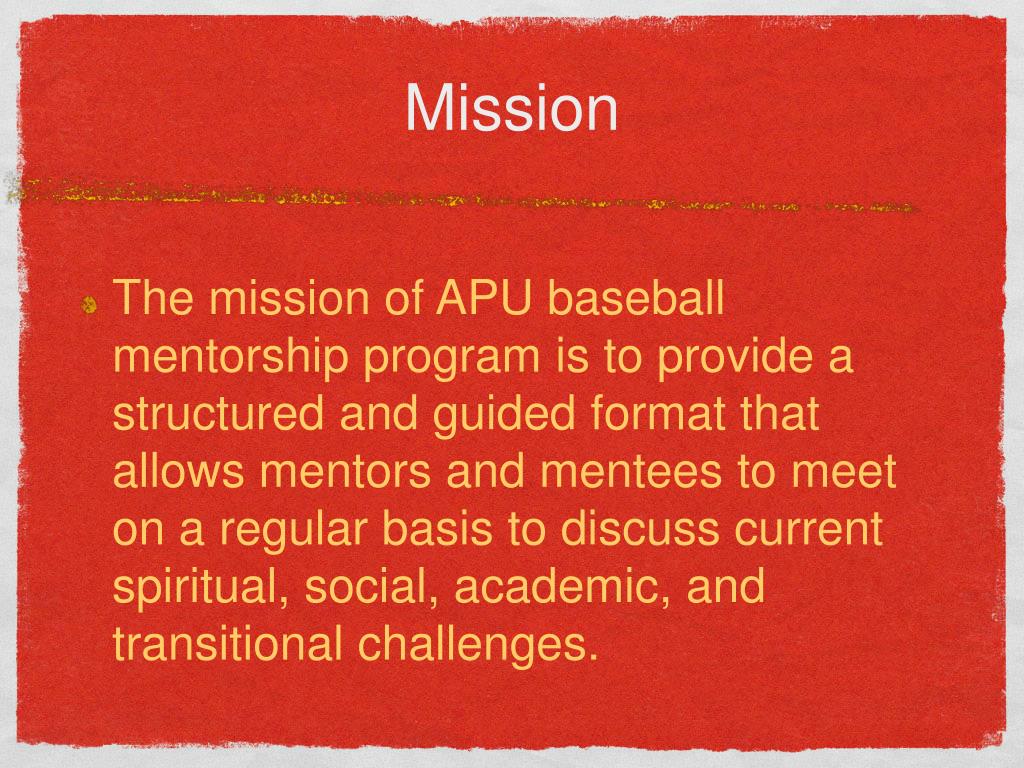 Mission

The mission of APU baseball mentorship program is to provide a structured and guided format that allows mentors and mentees to meet on a regular basis to discuss current spiritual, social, academic, and transitional challenges.